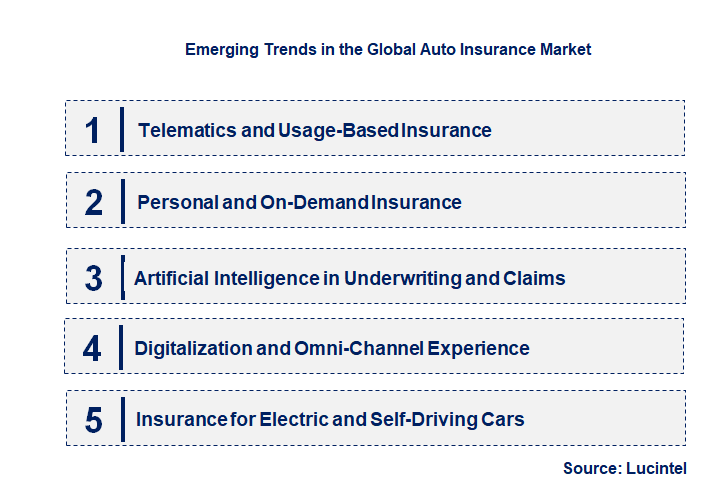 Emerging Trends in the Global Auto Insurance Market

1 Telematics and Usage-Based Insurance

2 Personal and On-Demand Insurance

3 Artificial Intelligence in Underwriting and Claims

4 Digitalization and Omni-Channel Experience

5 Insurance for Electric and Self-Driving Cars

Source: Lucintel